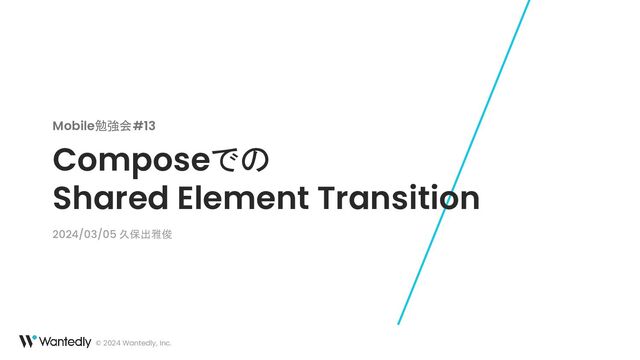 Mobile勉強会 #13

Composeでの
Shared Element Transition

2024/03/05 久保出雅俊

Wantedly © 2024 Wantedly, Inc.